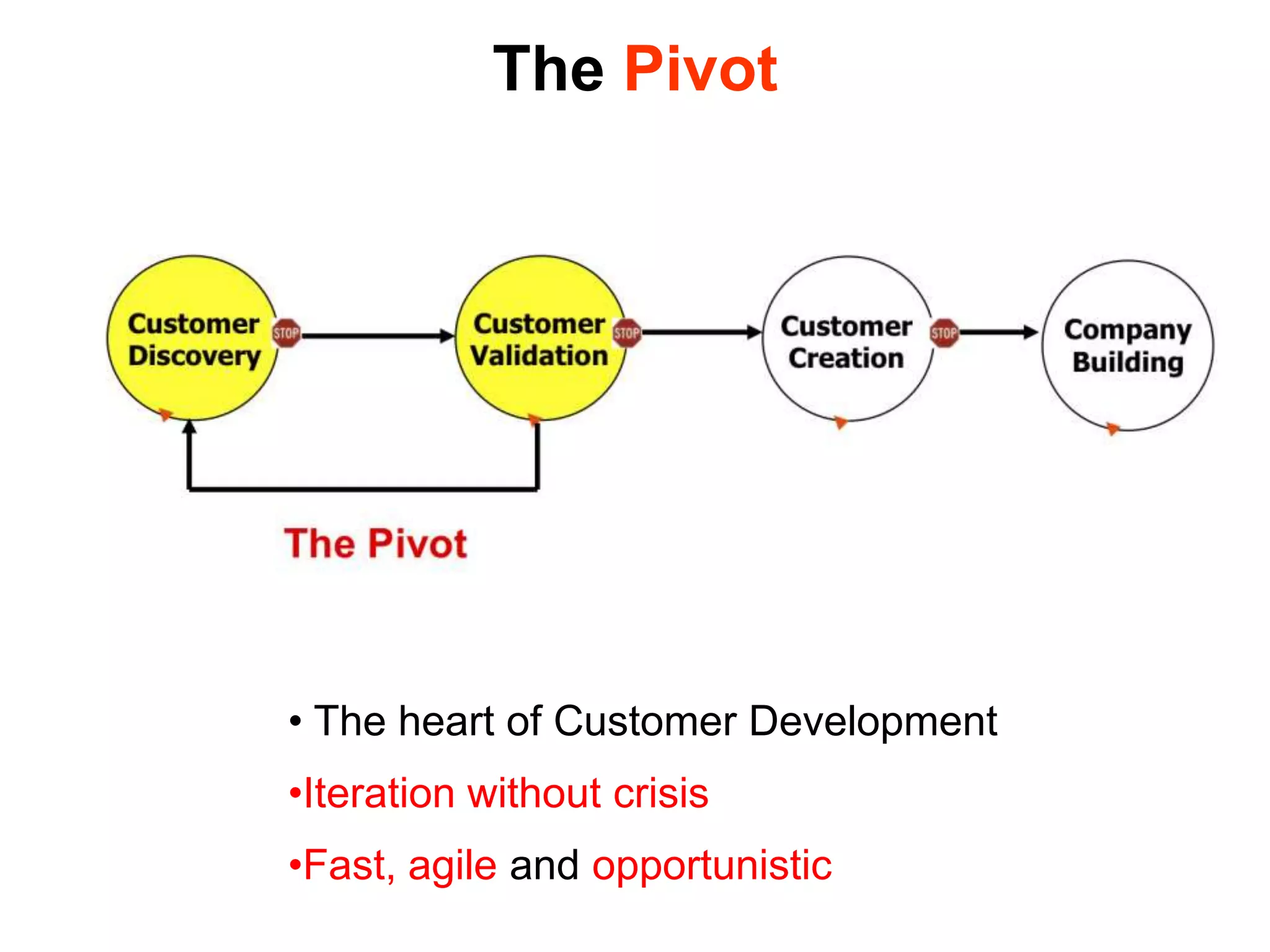 The Pivot

Customer Discovery

STOP

Customer Validation

STOP

Customer Creation

STOP

Company Building

The Pivot

• The heart of Customer Development

•Iteration without crisis

•Fast, agile and opportunistic